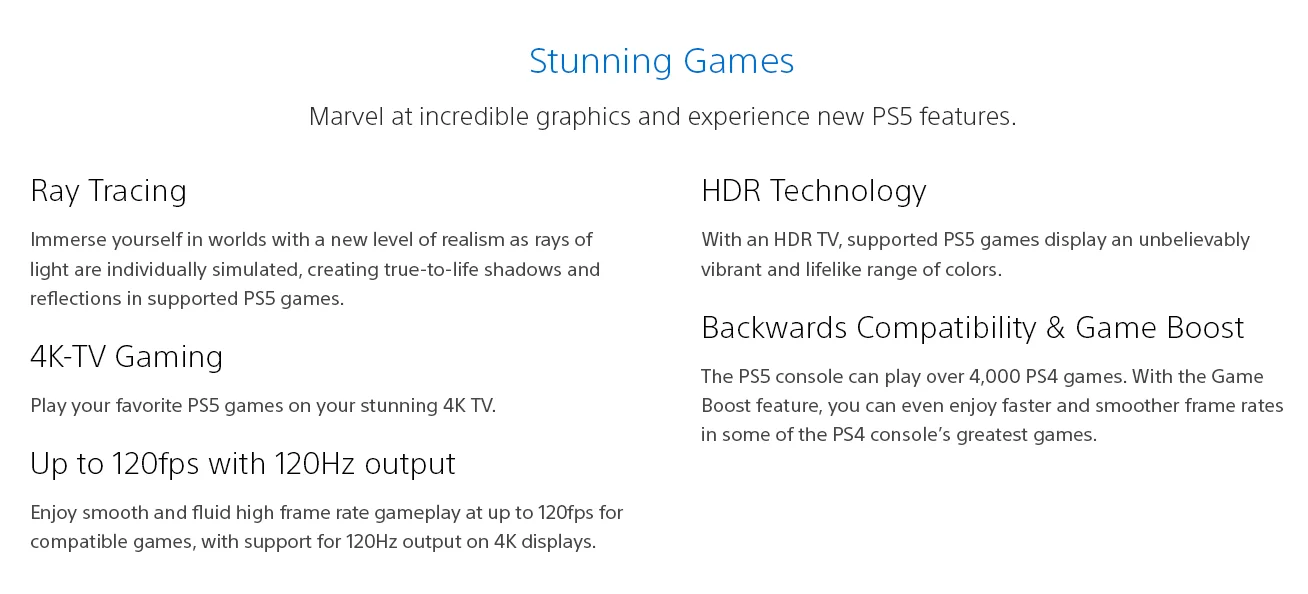 Stunning Games

Marvel at incredible graphics and experience new PS5 features.

Ray Tracing

Immerse yourself in worlds with a new level of realism as rays of light are individually simulated, creating true-to-life shadows and reflections in supported PS5 games.

4K-TV Gaming

Play your favorite PS5 games on your stunning 4K TV.

Up to 120fps with 120Hz output

Enjoy smooth and fluid high frame rate gameplay at up to 120fps for compatible games, with support for 120Hz output on 4K displays.

HDR Technology

With an HDR TV, supported PS5 games display an unbelievably vibrant and lifelike range of colors.

Backwards Compatibility & Game Boost

The PS5 console can play over 4,000 PS4 games. With the Game Boost feature, you can even enjoy faster and smoother frame rates in some of the PS4 console's greatest games.